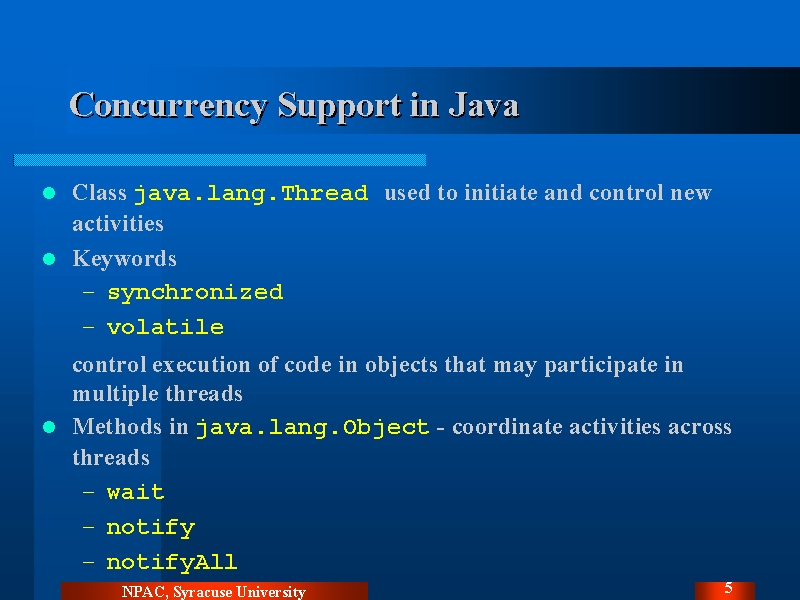 Concurrency Support in Java

- Class java.lang.Thread used to initiate and control new activities
- Keywords
  – synchronized
  – volatile

control execution of code in objects that may participate in multiple threads

- Methods in java.lang.Object - coordinate activities across threads
  – wait
  – notify
  – notifyAll

NPAC, Syracuse University

5